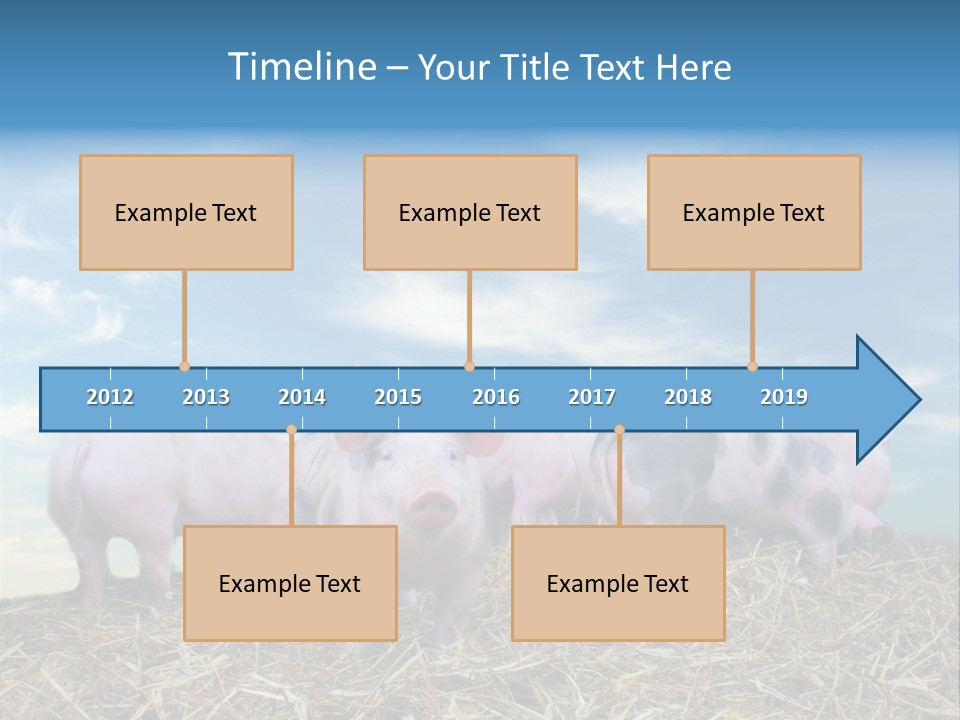 Timeline – Your Title Text Here

Example Text

Example Text

Example Text

2012 2013 2014 2015 2016 2017 2018 2019

Example Text

Example Text